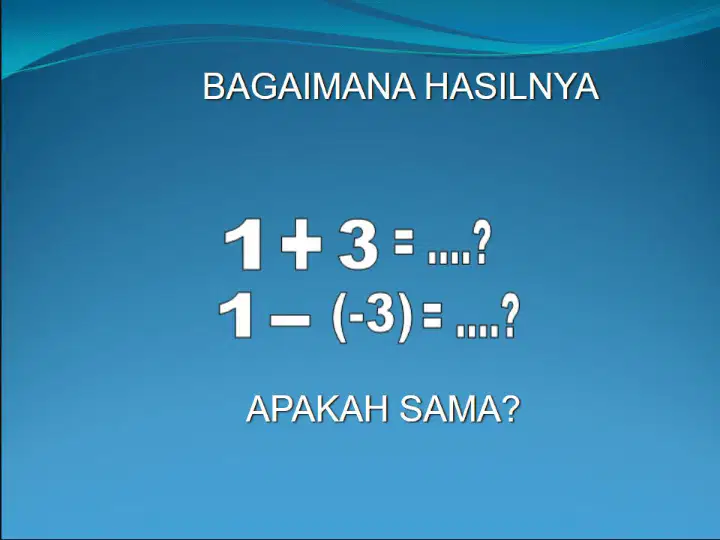 BAGAIMANA HASILNYA

$1 + 3 = ....?$

$1 - (-3) = ....?$

APAKAH SAMA?